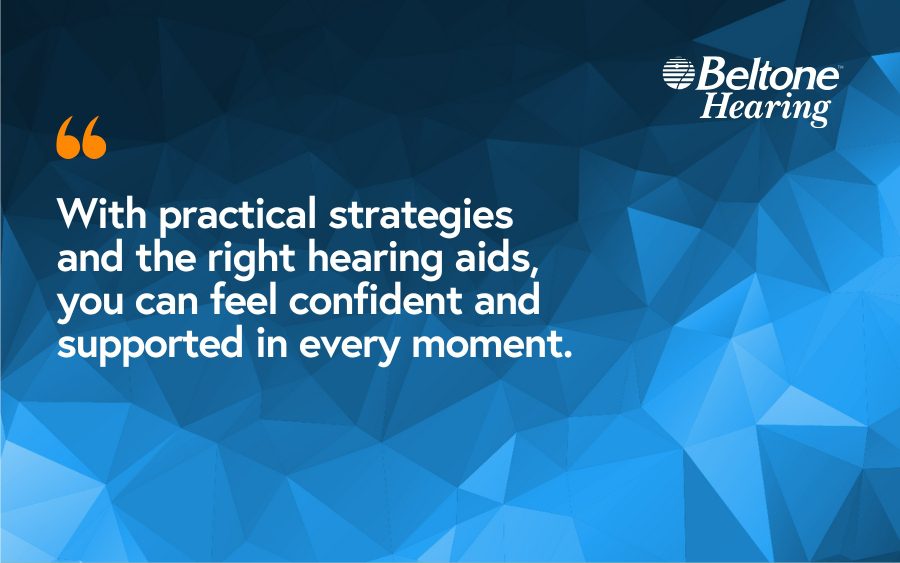 Beltone™
Hearing

“

With practical strategies and the right hearing aids, you can feel confident and supported in every moment.